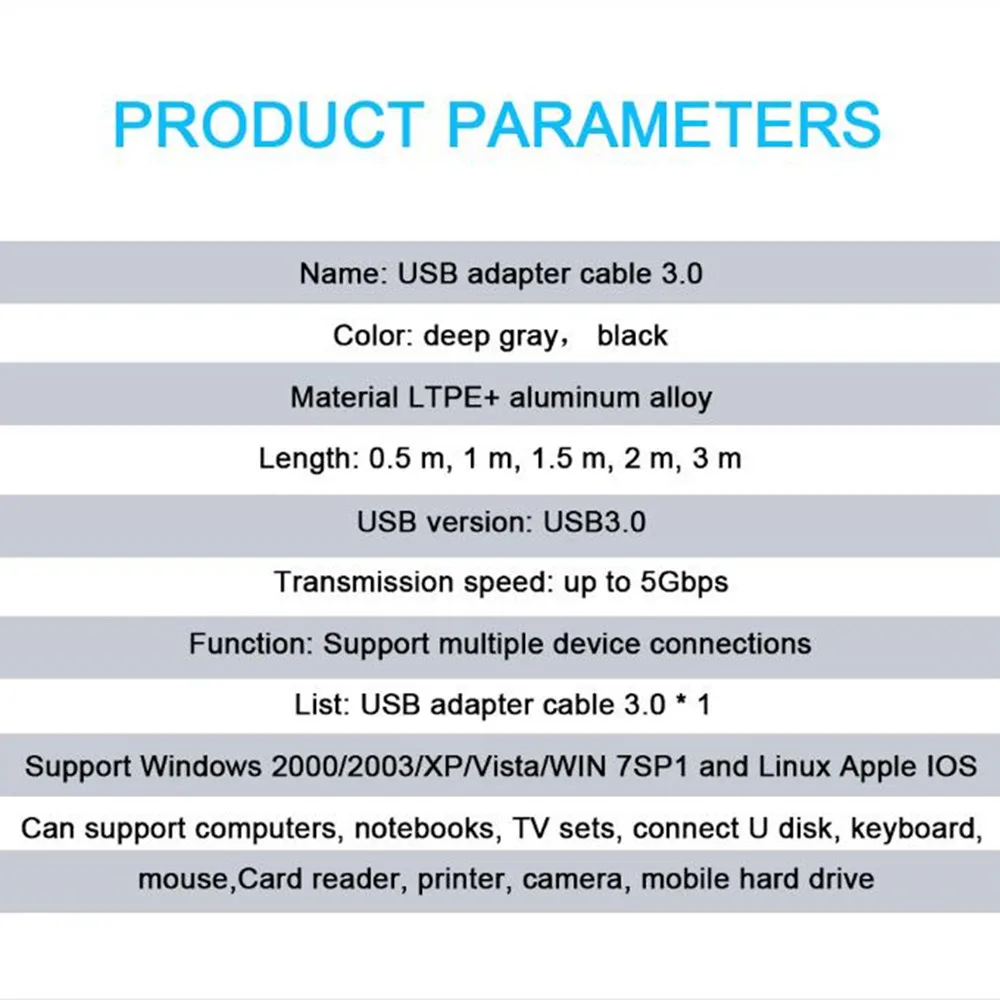 PRODUCT PARAMETERS

Name: USB adapter cable 3.0

Color: deep gray， black

Material LTPE+ aluminum alloy

Length: 0.5 m, 1 m, 1.5 m, 2 m, 3 m

USB version: USB3.0

Transmission speed: up to 5Gbps

Function: Support multiple device connections

List: USB adapter cable 3.0 * 1

Support Windows 2000/2003/XP/Vista/WIN 7SP1 and Linux Apple IOS

Can support computers, notebooks, TV sets, connect U disk, keyboard, mouse,Card reader, printer, camera, mobile hard drive